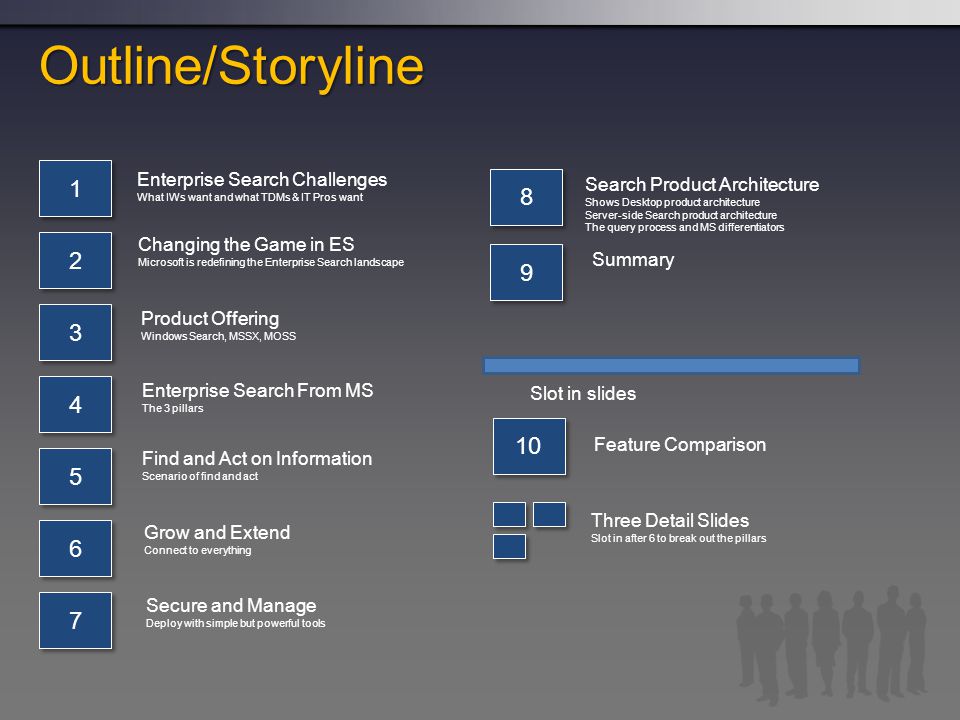 Outline/Storyline

1
Enterprise Search Challenges
What IWs want and what TDMs & IT Pros want

2
Changing the Game in ES
Microsoft is redefining the Enterprise Search landscape

3
Product Offering
Windows Search, MSSX, MOSS

4
Enterprise Search From MS
The 3 pillars

5
Find and Act on Information
Scenario of find and act

6
Grow and Extend
Connect to everything

7
Secure and Manage
Deploy with simple but powerful tools

8
Search Product Architecture
Shows Desktop product architecture
Server-side Search product architecture
The query process and MS differentiators

9
Summary

Slot in slides

10
Feature Comparison

Three Detail Slides
Slot in after 6 to break out the pillars